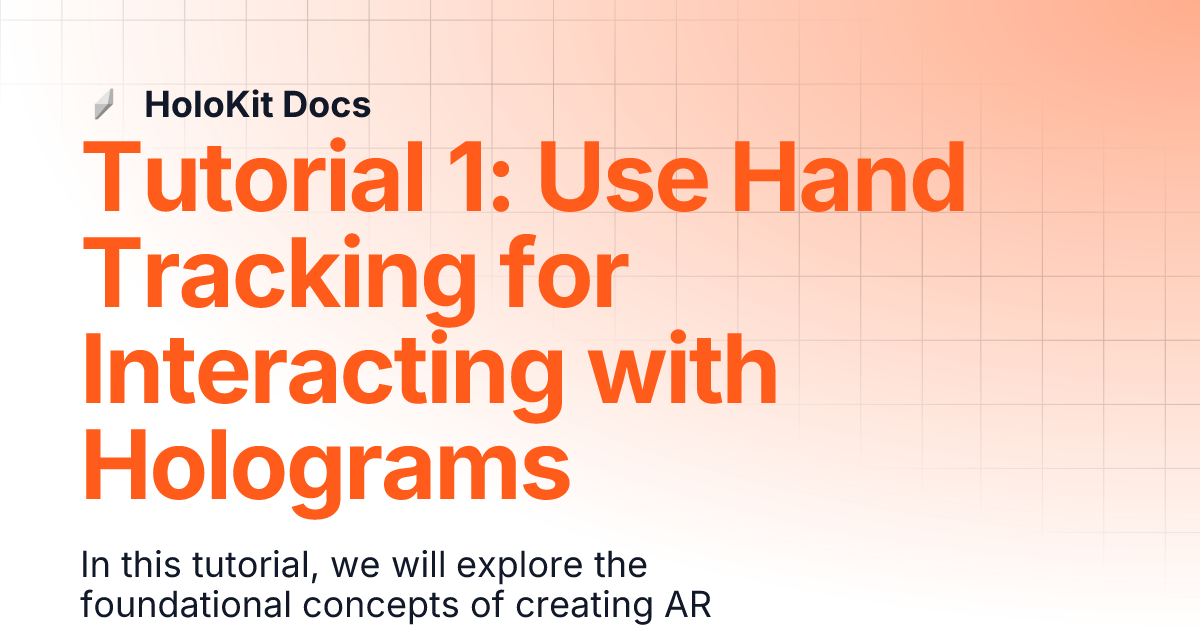 HoloKit Docs

Tutorial 1: Use Hand Tracking for Interacting with Holograms

In this tutorial, we will explore the foundational concepts of creating AR